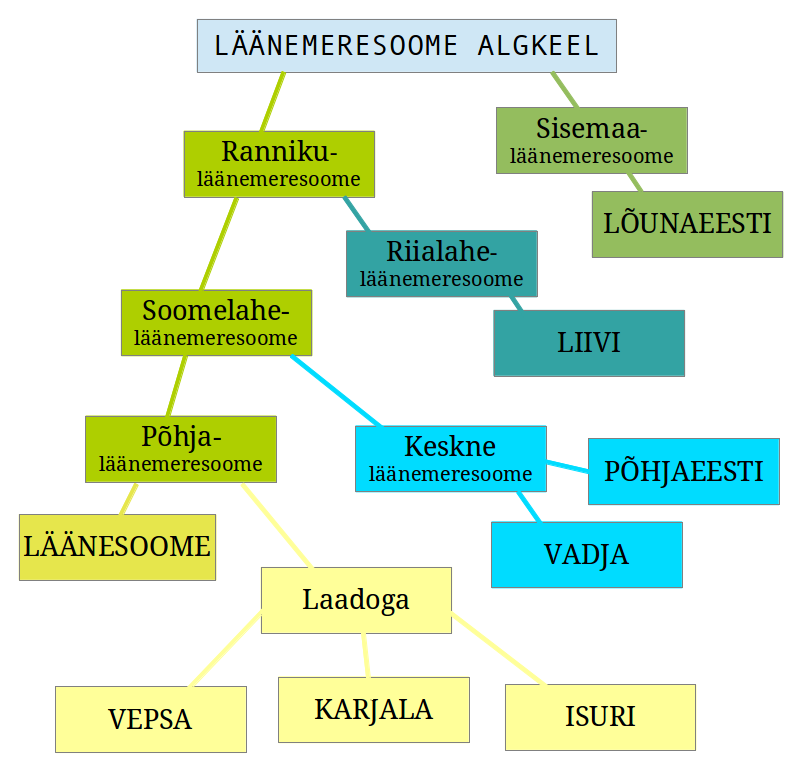 LÄÄNEMERESOOME ALGKEEL

Ranniku-läänemeresoome

Sisemaa-läänemeresoome

LÕUNAEESTI

Riialahe-läänemeresoome

LIIVI

Soomelahe-läänemeresoome

Põhja-läänemeresoome

Keskne läänemeresoome

PÕHJAEESTI

VADJA

LÄÄNESOOME

Laadoga

VEPSA

KARJALA

ISURI